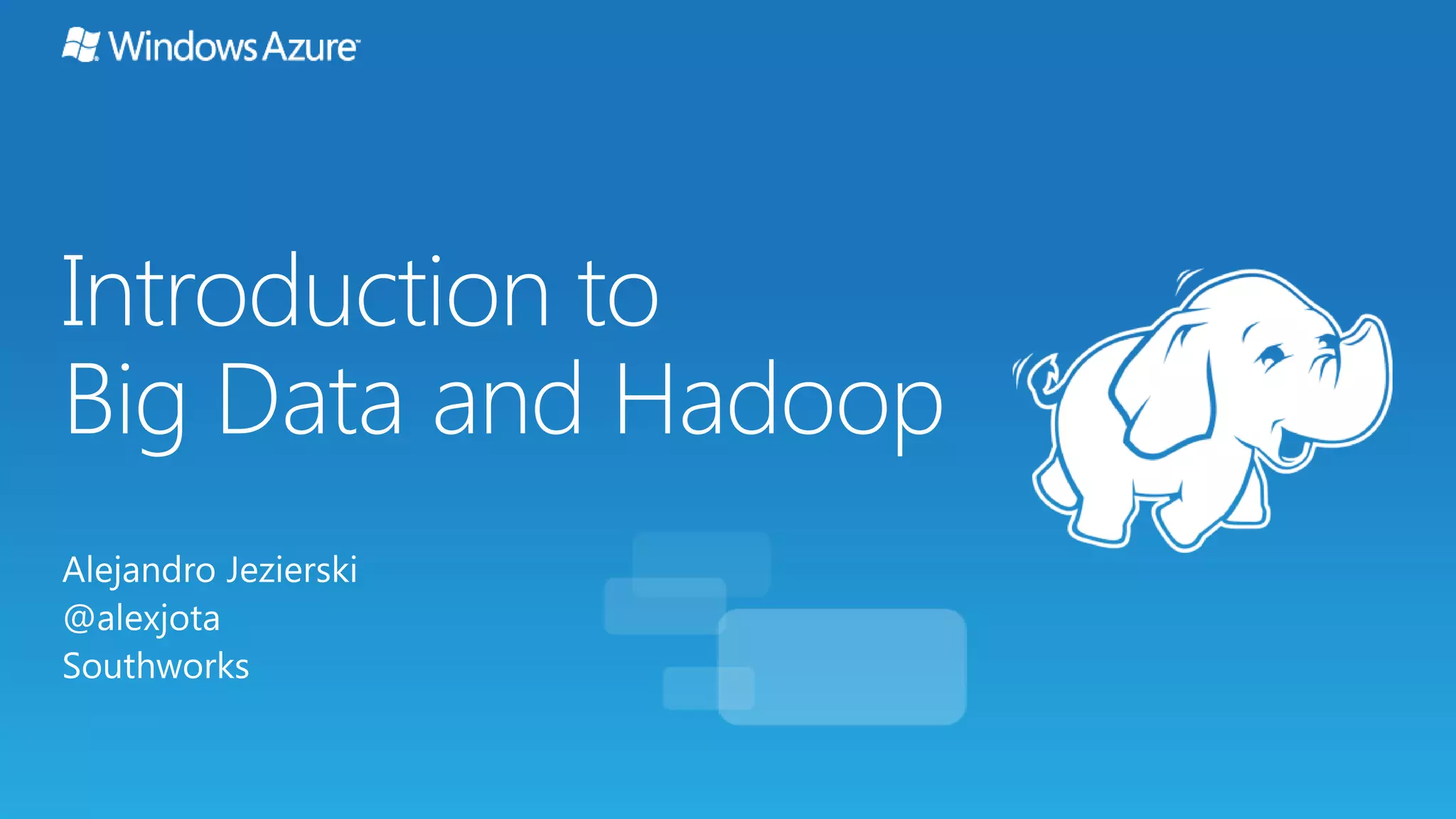 Windows Azure

Introduction to Big Data and Hadoop

Alejandro Jezierski
@alexjota
Southworks